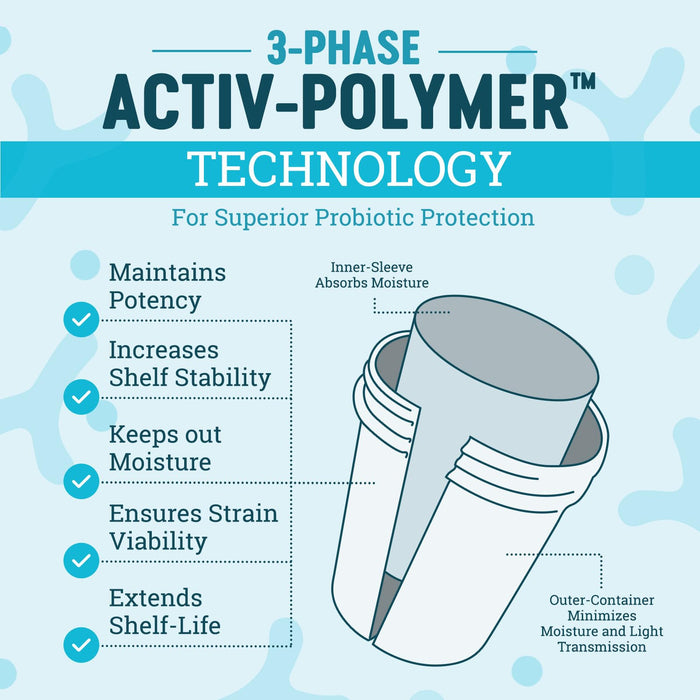 3-PHASE
ACTIV-POLYMER™
TECHNOLOGY

For Superior Probiotic Protection

Maintains Potency

Increases Shelf Stability

Keeps out Moisture

Ensures Strain Viability

Extends Shelf-Life

Inner-Sleeve Absorbs Moisture

Outer-Container Minimizes Moisture and Light Transmission